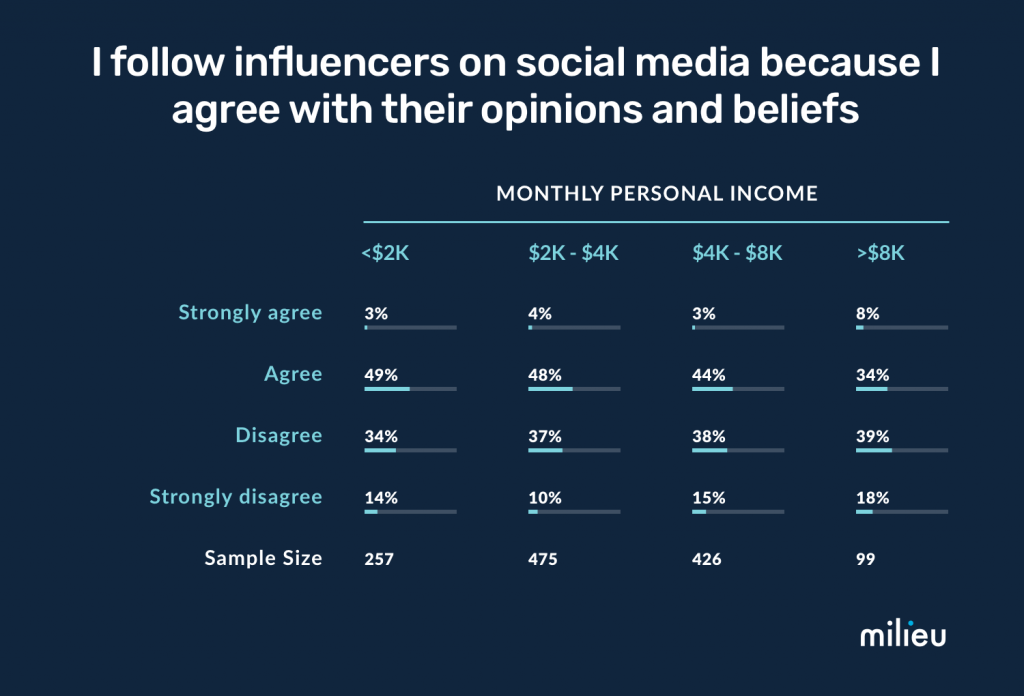 I follow influencers on social media because I agree with their opinions and beliefs

MONTHLY PERSONAL INCOME

| | <\$2K | \$2K - \$4K | \$4K - \$8K | >\$8K |
|---|---|---|---|---|
| Strongly agree | 3% | 4% | 3% | 8% |
| Agree | 49% | 48% | 44% | 34% |
| Disagree | 34% | 37% | 38% | 39% |
| Strongly disagree | 14% | 10% | 15% | 18% |
| Sample Size | 257 | 475 | 426 | 99 |

milieu